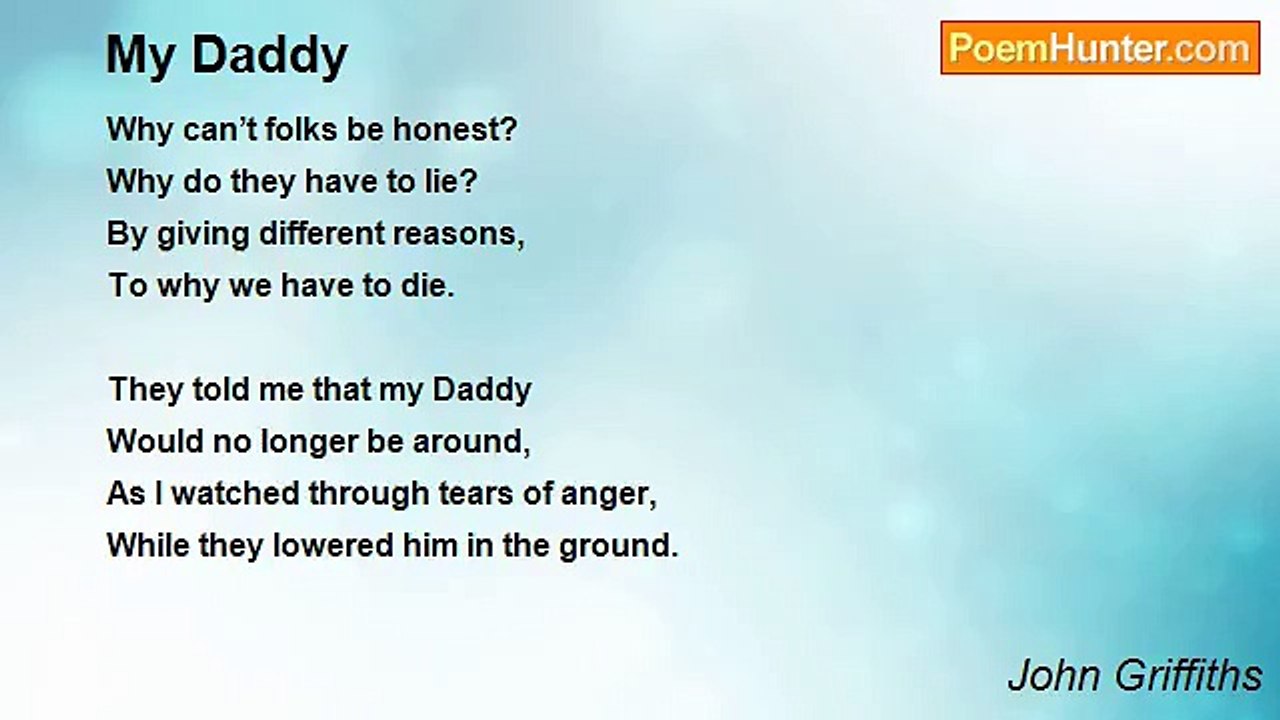 My Daddy

PoemHunter.com

Why can't folks be honest?
Why do they have to lie?
By giving different reasons,
To why we have to die.

They told me that my Daddy
Would no longer be around,
As I watched through tears of anger,
While they lowered him in the ground.

John Griffiths